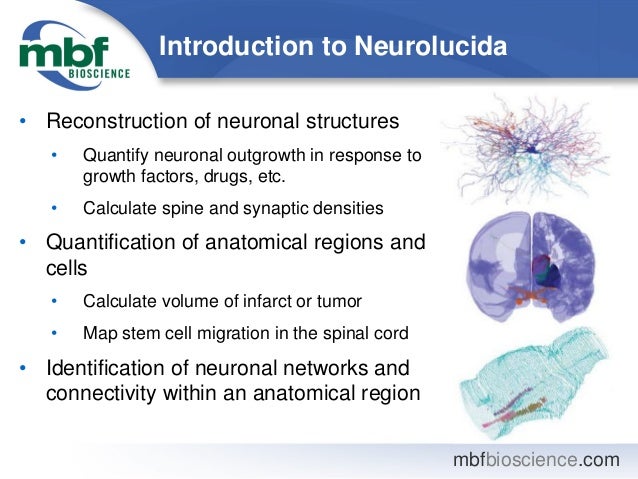 mbf BIOSCIENCE

Introduction to Neurolucida

• Reconstruction of neuronal structures
  • Quantify neuronal outgrowth in response to growth factors, drugs, etc.
  • Calculate spine and synaptic densities
• Quantification of anatomical regions and cells
  • Calculate volume of infarct or tumor
  • Map stem cell migration in the spinal cord
• Identification of neuronal networks and connectivity within an anatomical region

mbfbioscience.com